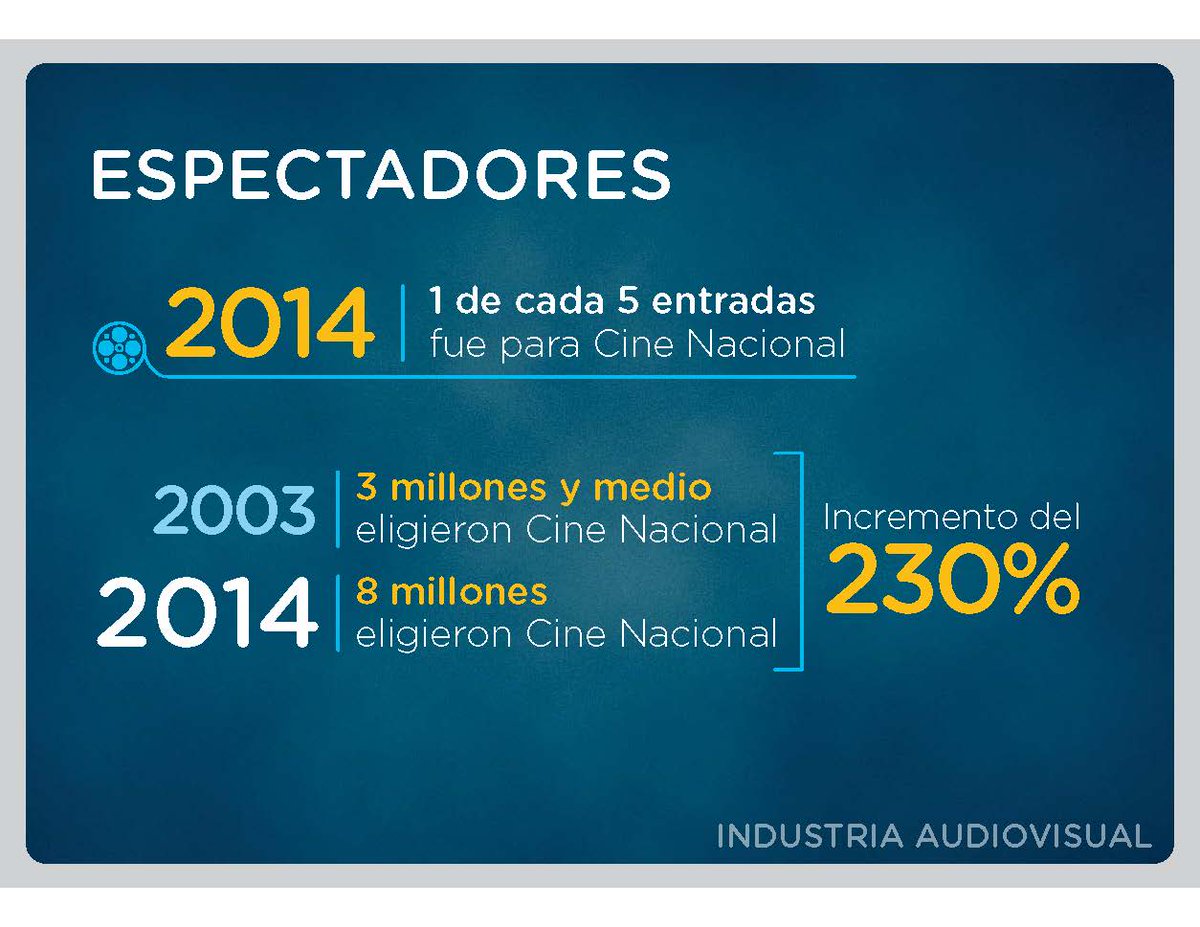 ESPECTADORES

2014 1 de cada 5 entradas fue para Cine Nacional

2003 3 millones y medio eligieron Cine Nacional

2014 8 millones eligieron Cine Nacional

Incremento del 230%

INDUSTRIA AUDIOVISUAL